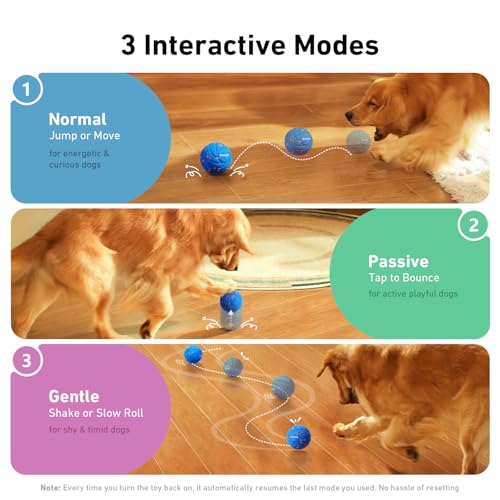 3 Interactive Modes

1

Normal
Jump or Move
for energetic & curious dogs

2

Passive
Tap to Bounce
for active playful dogs

3

Gentle
Shake or Slow Roll
for shy & timid dogs

Note: Every time you turn the toy back on, it automatically resumes the last mode you used. No hassle of resetting